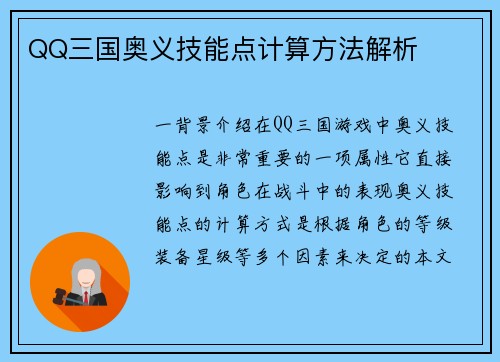 QQ三国奥义技能点计算方法解析

一背景介绍在QQ三国游戏中奥义技能点是非常重要的一项属性它直接影响到角色在战斗中的表现奥义技能点的计算方式是根据角色的等级装备星级等多个因素来决定的本文